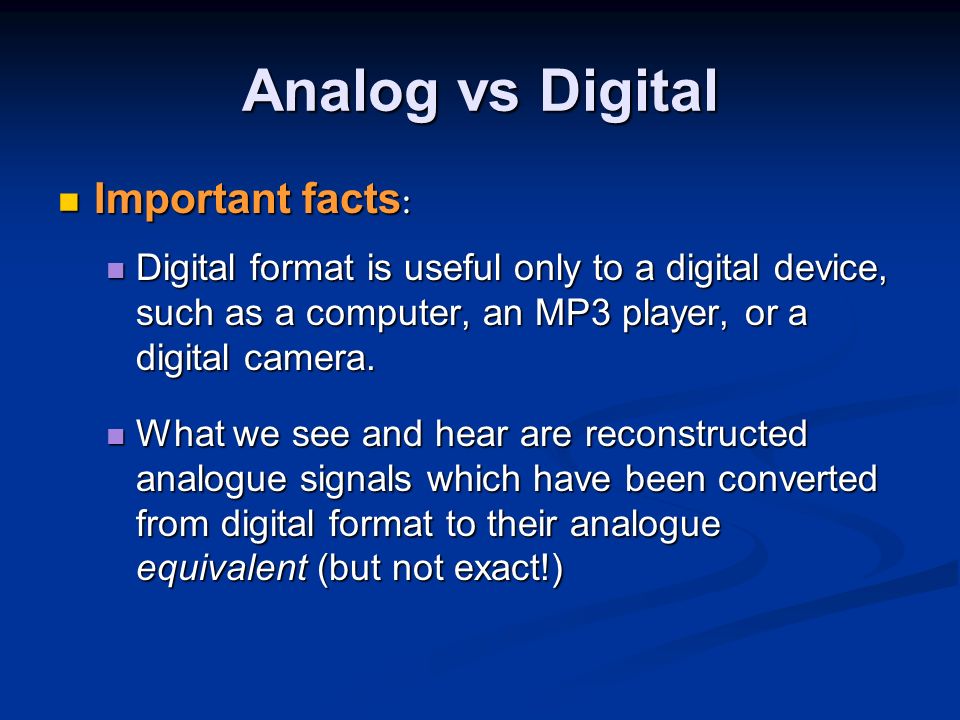 Analog vs Digital

Important facts:

Digital format is useful only to a digital device, such as a computer, an MP3 player, or a digital camera.

What we see and hear are reconstructed analogue signals which have been converted from digital format to their analogue equivalent (but not exact!)